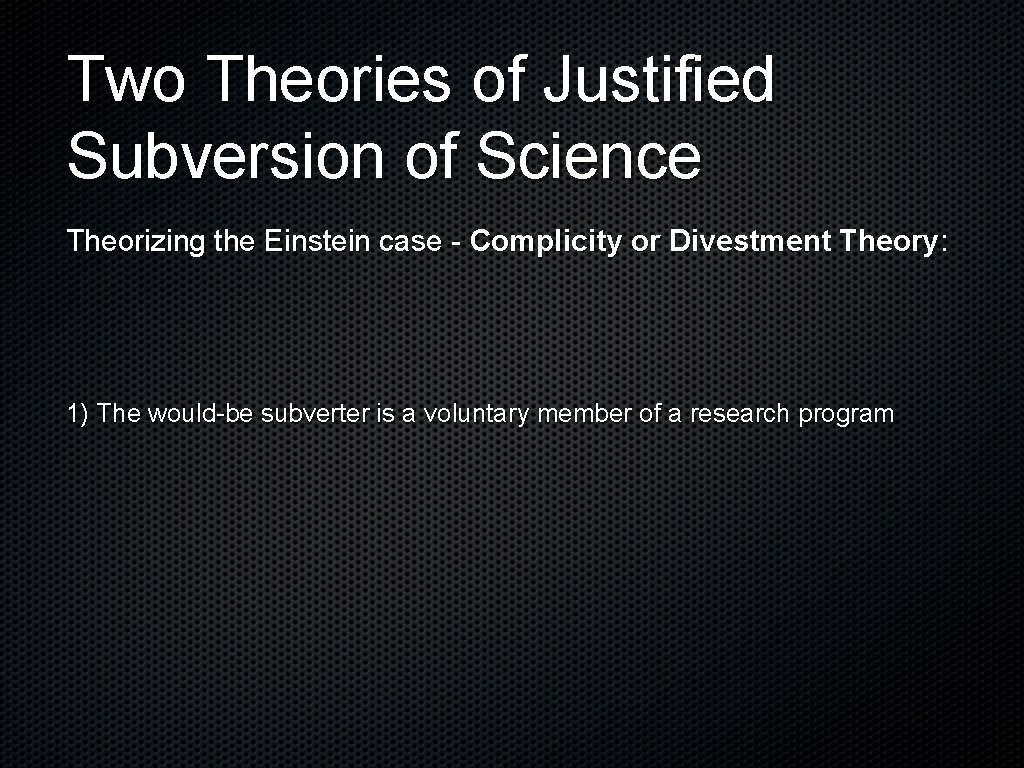 Two Theories of Justified Subversion of Science

Theorizing the Einstein case - Complicity or Divestment Theory:

1) The would-be subverter is a voluntary member of a research program